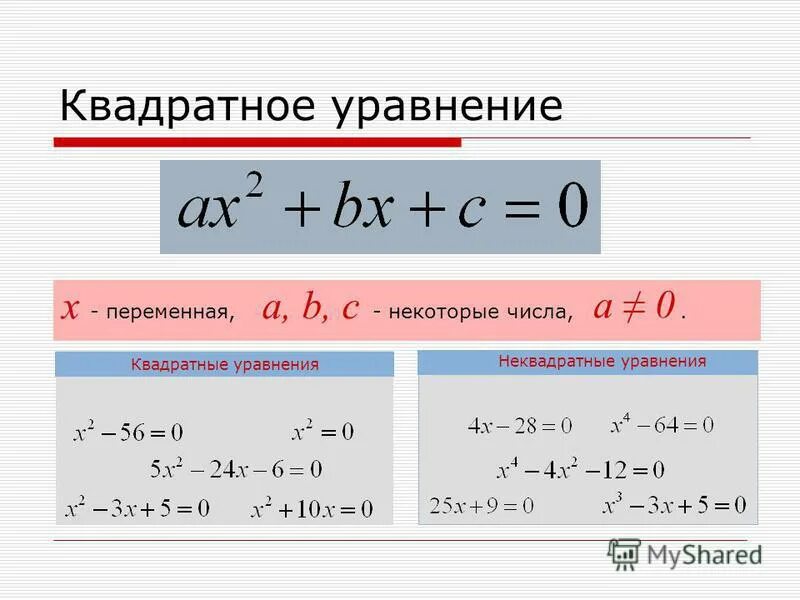 Квадратное уравнение

$ax^2 + bx + c = 0$

$x$ - переменная, $a, b, c$ - некоторые числа, $a \neq 0$.

Квадратные уравнения

$x^2 - 56 = 0$ $x^2 = 0$

$5x^2 - 24x - 6 = 0$

$x^2 - 3x + 5 = 0$ $x^2 + 10x = 0$

Неквадратные уравнения

$4x - 28 = 0$ $x^4 - 64 = 0$

$x^4 - 4x^2 - 12 = 0$

$25x + 9 = 0$ $x^3 - 3x + 5 = 0$

MyShared